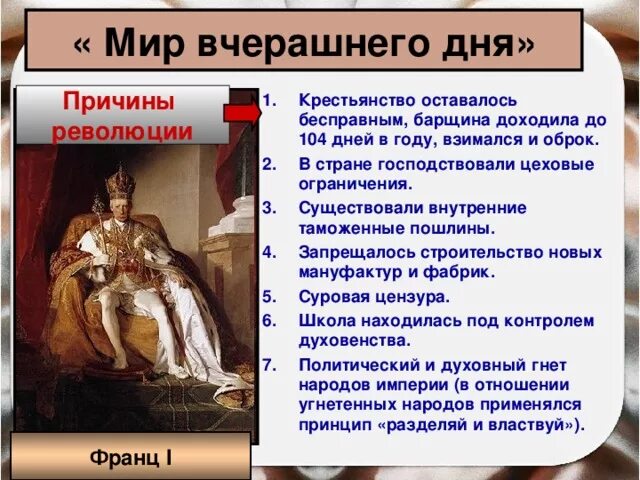 « Мир вчерашнего дня»

Причины революции

1. Крестьянство оставалось бесправным, барщина доходила до 104 дней в году, взимался и оброк.
2. В стране господствовали цеховые ограничения.
3. Существовали внутренние таможенные пошлины.
4. Запрещалось строительство новых мануфактур и фабрик.
5. Суровая цензура.
6. Школа находилась под контролем духовенства.
7. Политический и духовный гнет народов империи (в отношении угнетенных народов применялся принцип «разделяй и властвуй»).

Франц I